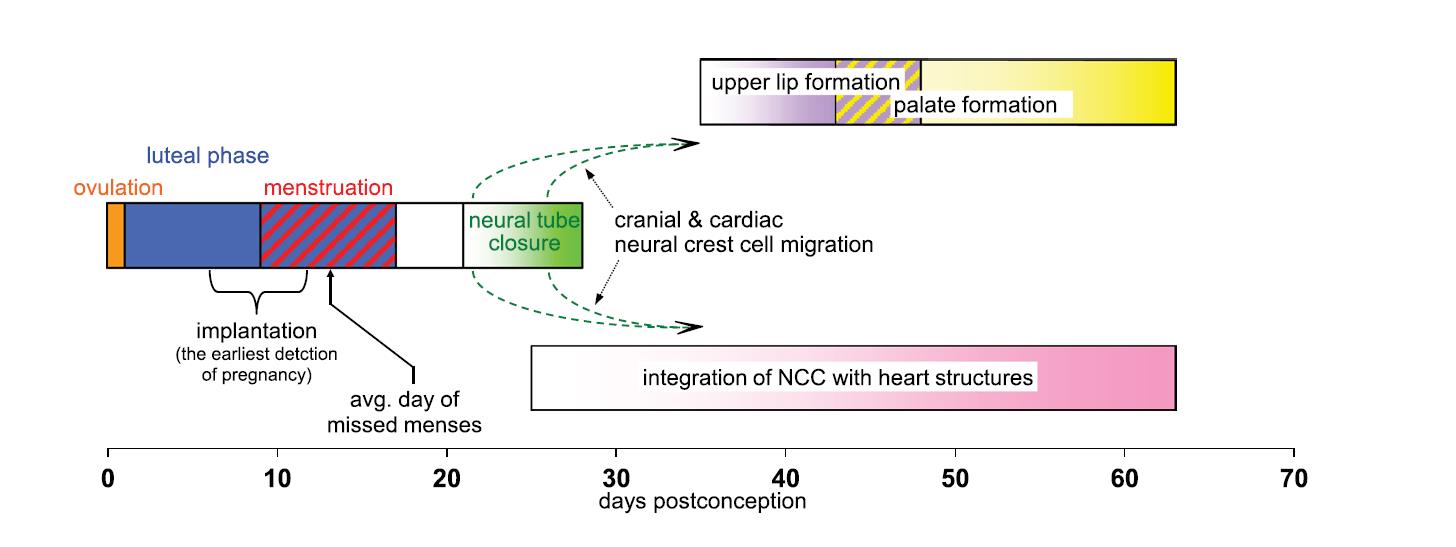 upper lip formation
palate formation

luteal phase
ovulation
menstruation
neural tube closure

cranial & cardiac
neural crest cell migration

implantation
(the earliest detction of pregnancy)

avg. day of missed menses

integration of NCC with heart structures

0
10
20
30
40
50
60
70
days postconception